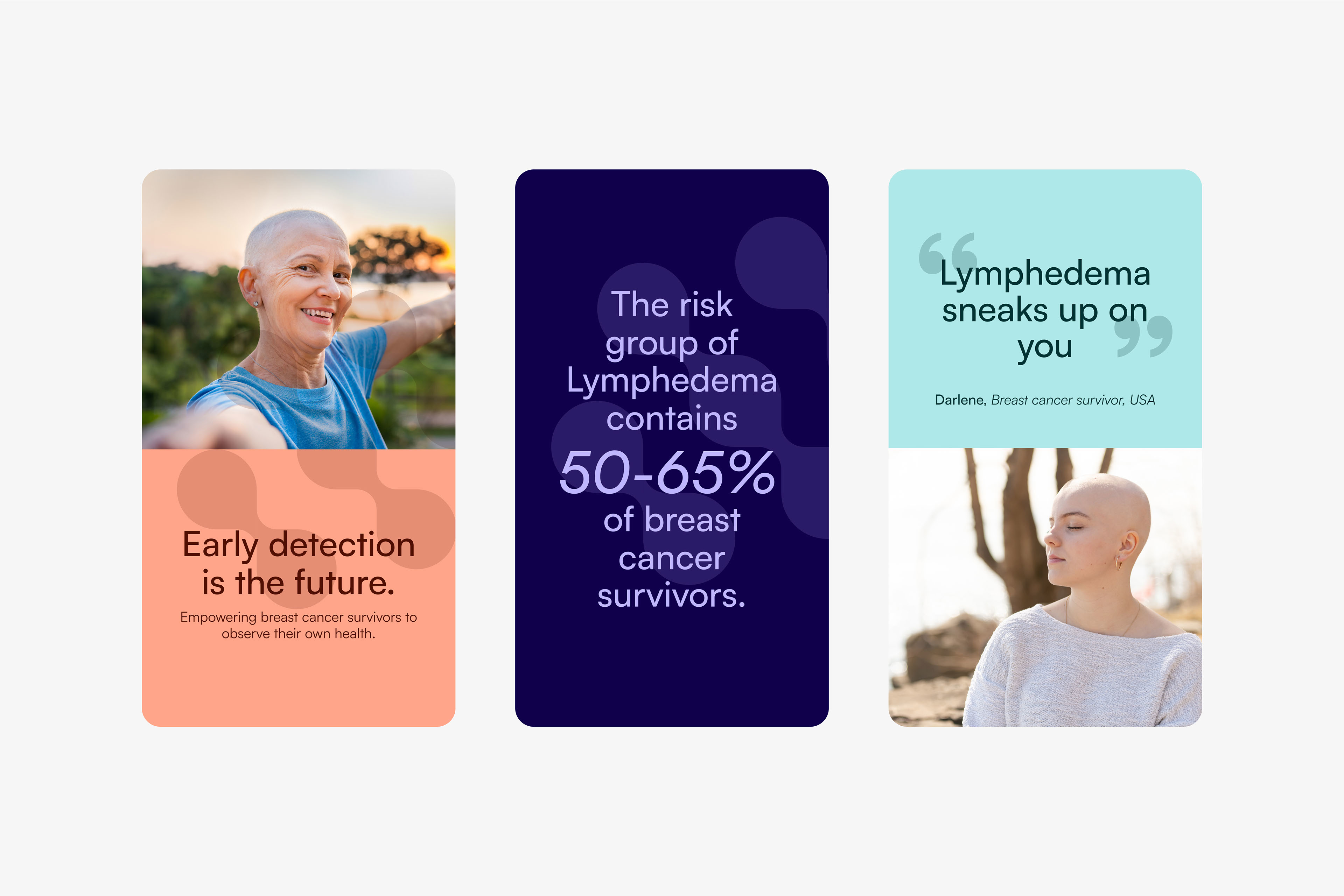 Early detection is the future.

Empowering breast cancer survivors to observe their own health.

The risk group of Lymphedema contains

50-65%

of breast cancer survivors.

“Lymphedema sneaks up on you”

Darlene, Breast cancer survivor, USA